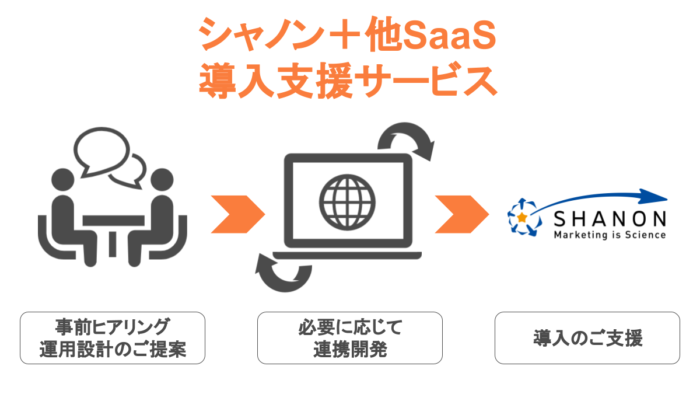 シャノン＋他SaaS
導入支援サービス

SHANON
Marketing is Science

事前ヒアリング
運用設計のご提案

必要に応じて
連携開発

導入のご支援